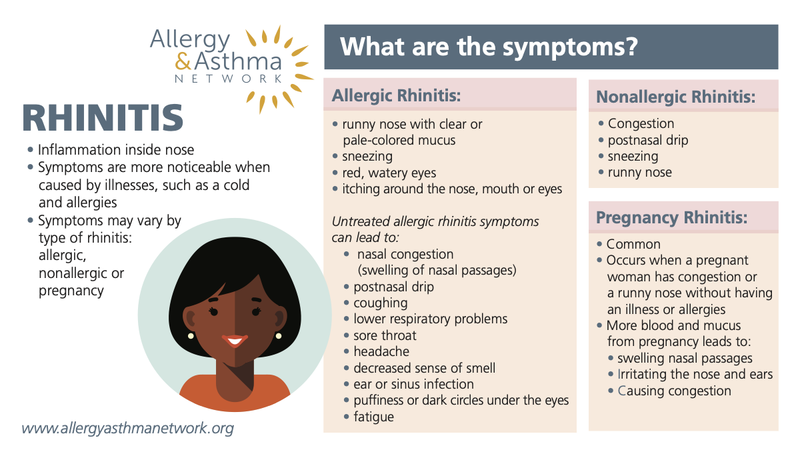 Allergy & Asthma NETWORK

RHINITIS

• Inflammation inside nose
• Symptoms are more noticeable when caused by illnesses, such as a cold and allergies
• Symptoms may vary by type of rhinitis: allergic, nonallergic or pregnancy

www.allergyasthmanetwork.org

What are the symptoms?

Allergic Rhinitis:

• runny nose with clear or pale-colored mucus
• sneezing
• red, watery eyes
• itching around the nose, mouth or eyes

Untreated allergic rhinitis symptoms can lead to:
• nasal congestion (swelling of nasal passages)
• postnasal drip
• coughing
• lower respiratory problems
• sore throat
• headache
• decreased sense of smell
• ear or sinus infection
• puffiness or dark circles under the eyes
• fatigue

Nonallergic Rhinitis:

• Congestion
• postnasal drip
• sneezing
• runny nose

Pregnancy Rhinitis:

• Common
• Occurs when a pregnant woman has congestion or a runny nose without having an illness or allergies
• More blood and mucus from pregnancy leads to:
• swelling nasal passages
• Irritating the nose and ears
• Causing congestion